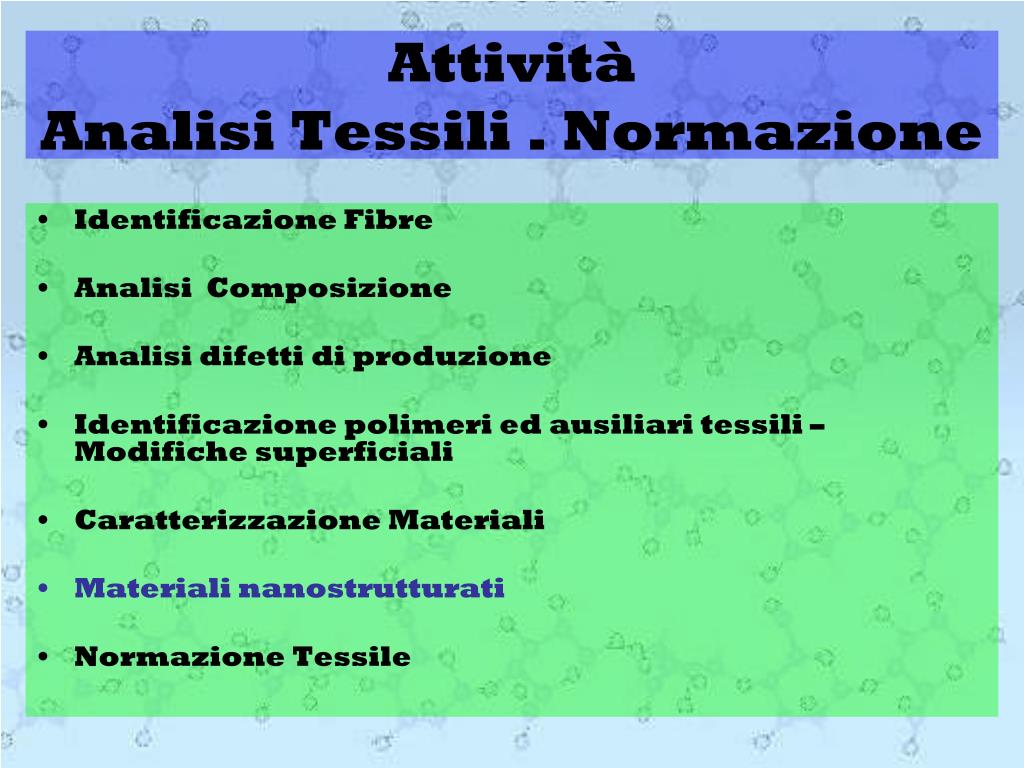 Attività
Analisi Tessili . Normazione

• Identificazione Fibre

• Analisi Composizione

• Analisi difetti di produzione

• Identificazione polimeri ed ausiliari tessili – Modifiche superficiali

• Caratterizzazione Materiali

• Materiali nanostrutturati

• Normazione Tessile